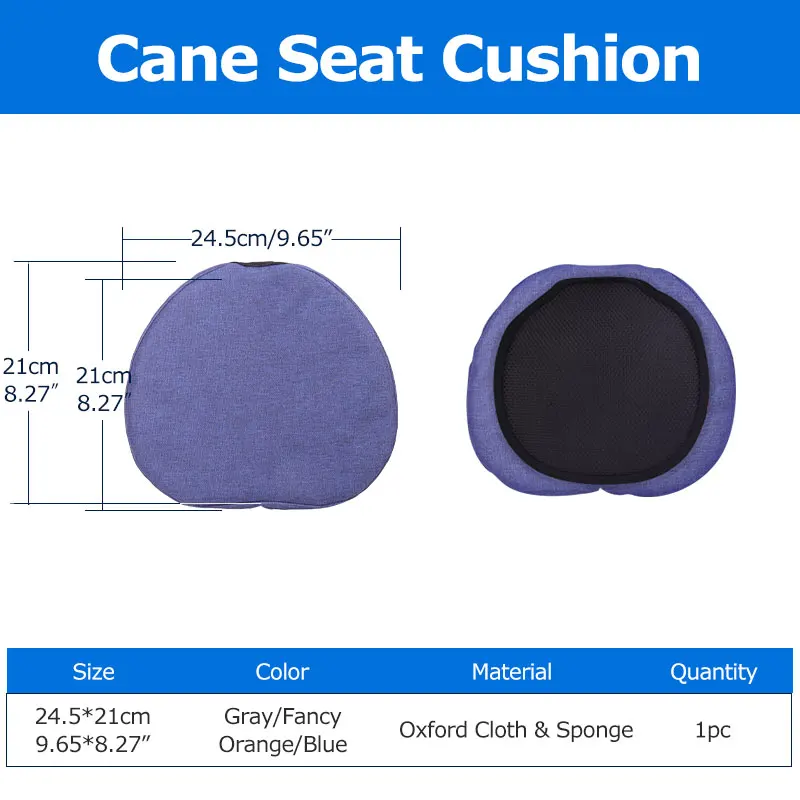 Cane Seat Cushion

24.5cm/9.65″

21cm
8.27″

21cm
8.27″

| Size | Color | Material | Quantity |
|---|---|---|---|
| 24.5*21cm 9.65*8.27″ | Gray/Fancy Orange/Blue | Oxford Cloth & Sponge | 1pc |